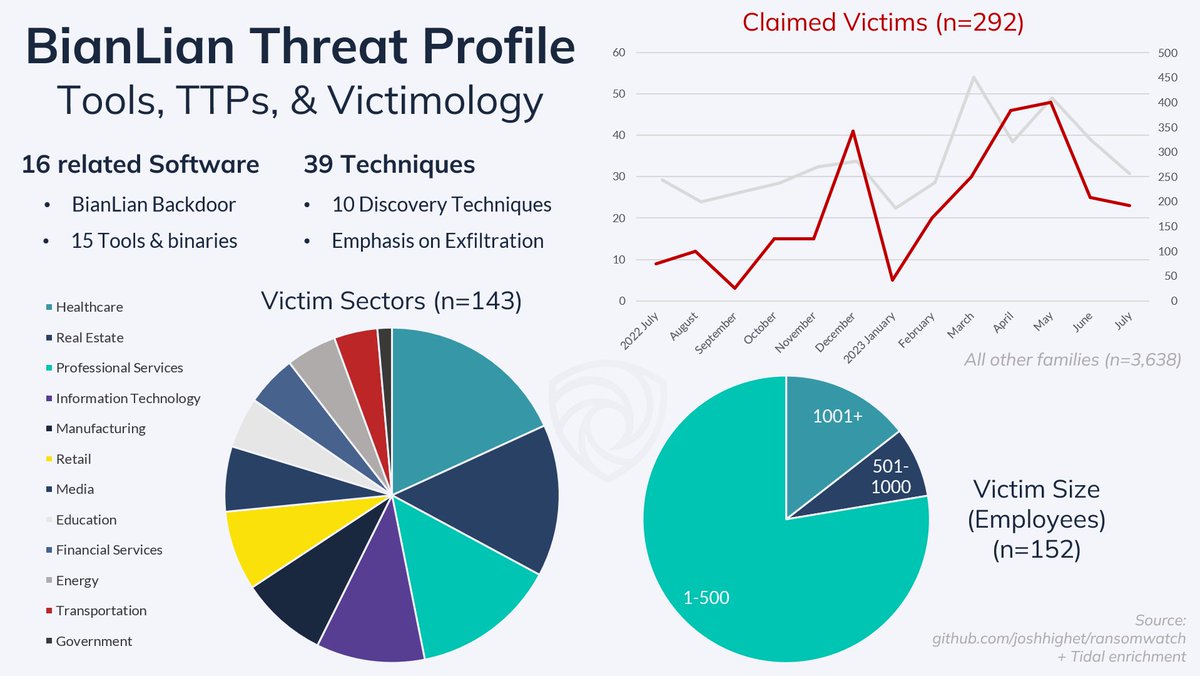 BianLian Threat Profile
Tools, TTPs, & Victimology

16 related Software
• BianLian Backdoor
• 15 Tools & binaries

39 Techniques
• 10 Discovery Techniques
• Emphasis on Exfiltration

Claimed Victims (n=292)

60
50
40
30
20
10
0

500
450
400
350
300
250
200
150
100
50
0

2022 July
August
September
October
November
December
2023 January
February
March
April
May
June
July

All other families (n=3,638)

Victim Sectors (n=143)

Healthcare
Real Estate
Professional Services
Information Technology
Manufacturing
Retail
Media
Education
Financial Services
Energy
Transportation
Government

1001+
501-1000
1-500

Victim Size (Employees) (n=152)

Source: github.com/joshhighet/ransomwatch + Tidal enrichment